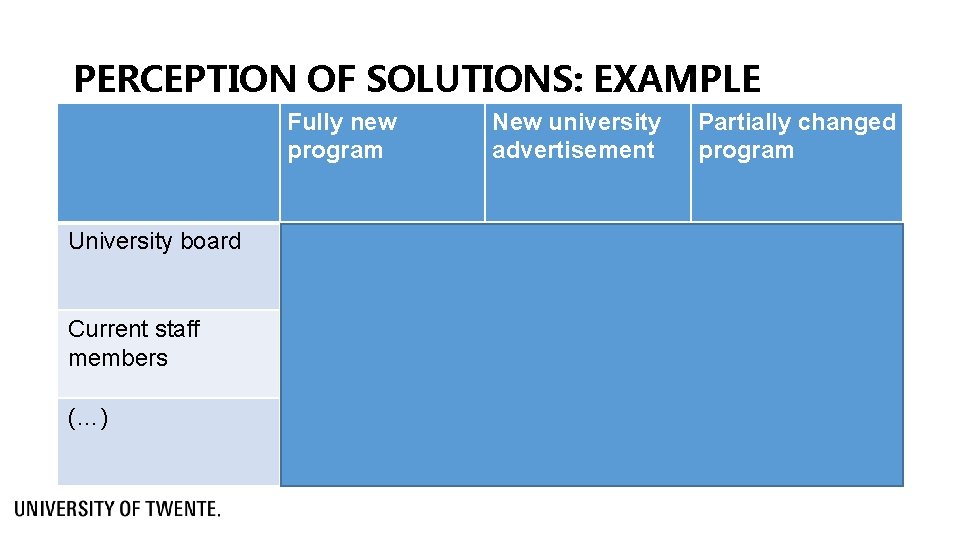 PERCEPTION OF SOLUTIONS: EXAMPLE

| | Fully new program | New university advertisement | Partially changed program |
|---|---|---|---|
| University board | | | |
| Current staff members | | | |
| (…) | | | |

UNIVERSITY OF TWENTE.